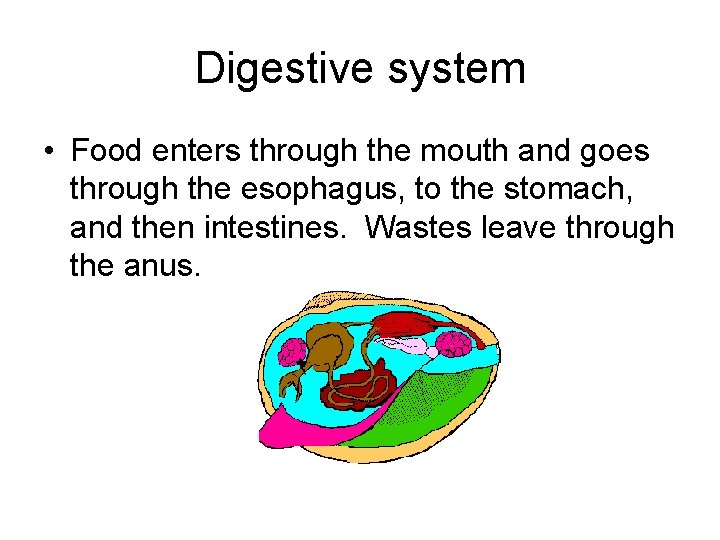 Digestive system

• Food enters through the mouth and goes through the esophagus, to the stomach, and then intestines.  Wastes leave through the anus.